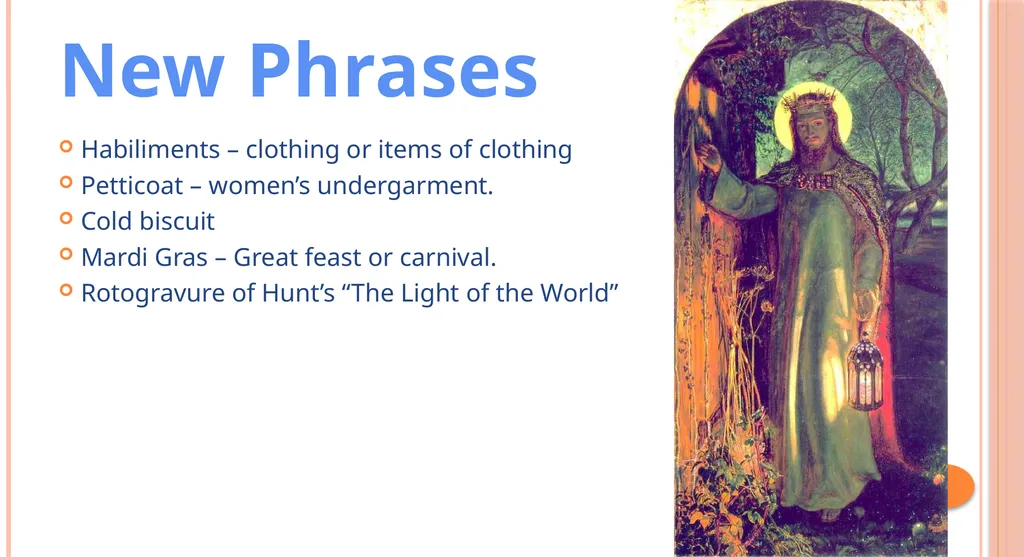 New Phrases

Habiliments – clothing or items of clothing
Petticoat – women’s undergarment.
Cold biscuit
Mardi Gras – Great feast or carnival.
Rotogravure of Hunt’s “The Light of the World”